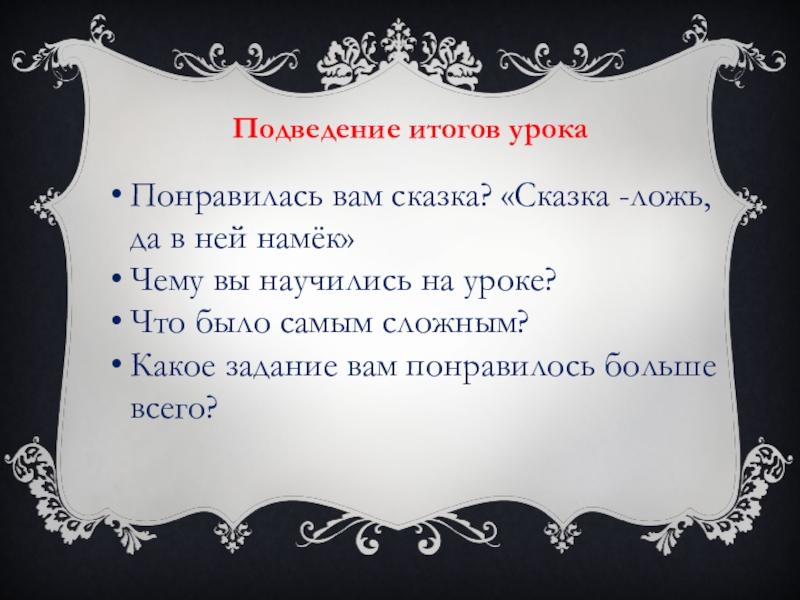 Подведение итогов урока

• Понравилась вам сказка? «Сказка -ложь, да в ней намёк»
• Чему вы научились на уроке?
• Что было самым сложным?
• Какое задание вам понравилось больше всего?